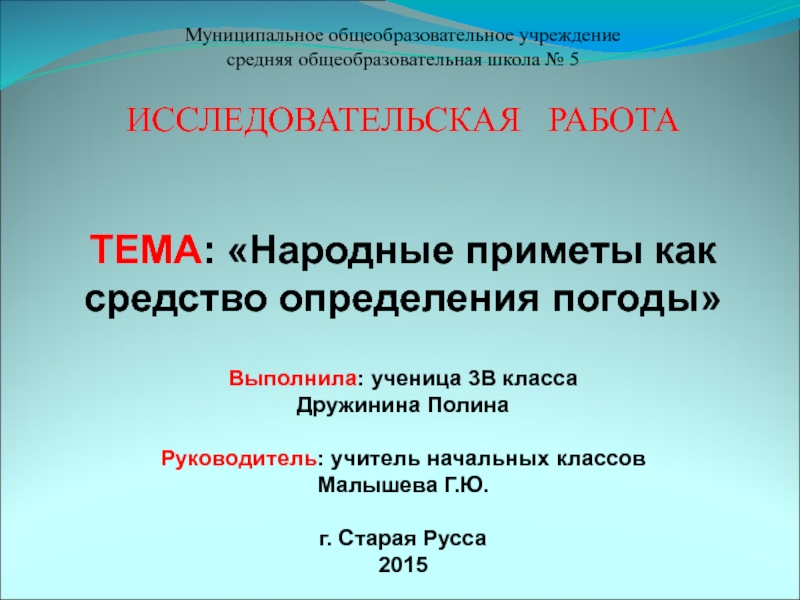 Муниципальное общеобразовательное учреждение
средняя общеобразовательная школа № 5

ИССЛЕДОВАТЕЛЬСКАЯ РАБОТА

ТЕМА: «Народные приметы как средство определения погоды»

Выполнила: ученица 3В класса
Дружинина Полина

Руководитель: учитель начальных классов
Малышева Г.Ю.

г. Старая Русса
2015